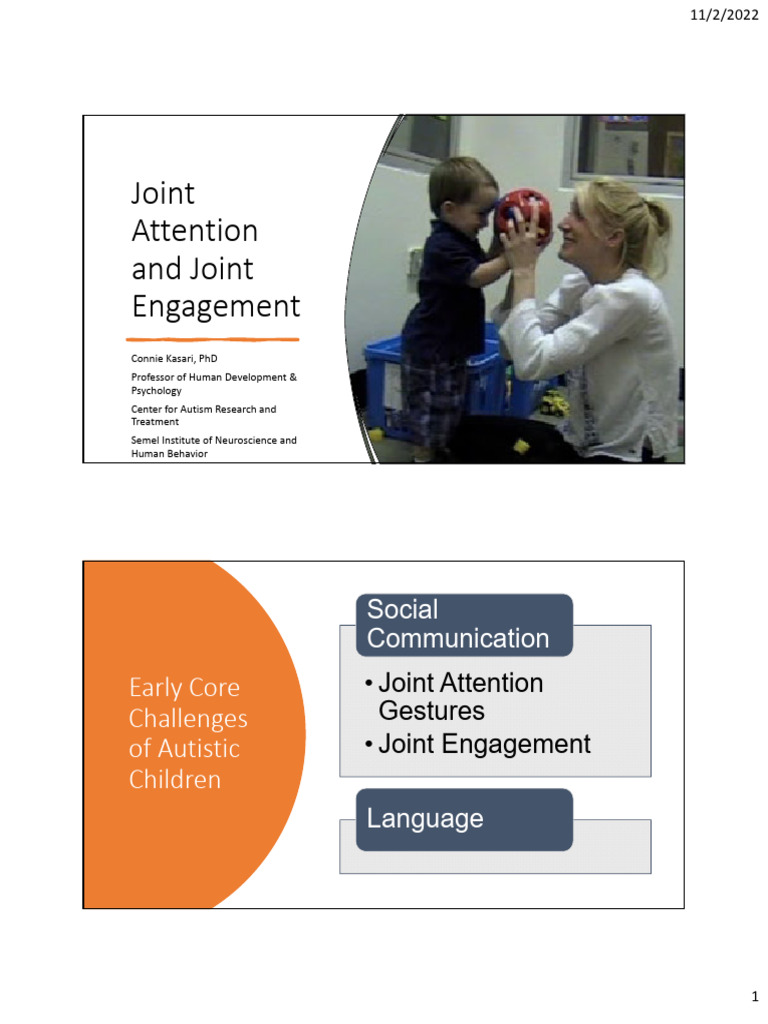 11/2/2022

Joint Attention and Joint Engagement

Connie Kasari, PhD

Professor of Human Development & Psychology

Center for Autism Research and Treatment

Semel Institute of Neuroscience and Human Behavior

Early Core Challenges of Autistic Children

Social Communication

• Joint Attention Gestures
• Joint Engagement

Language

1